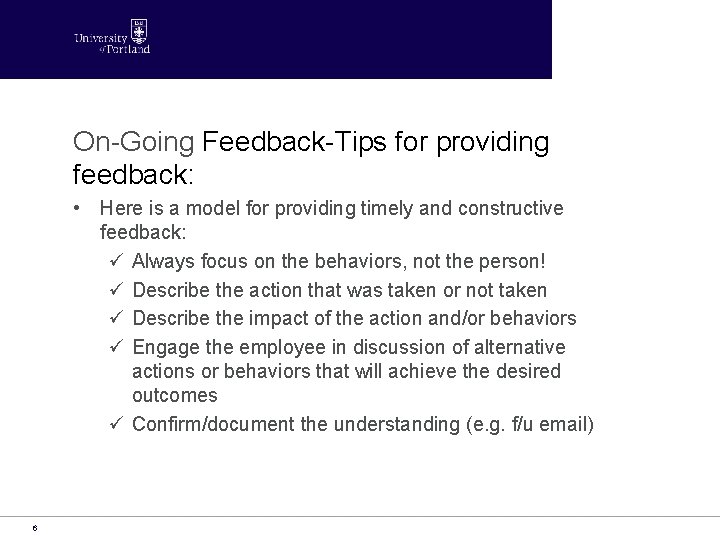 University of Portland

On-Going Feedback-Tips for providing feedback:

• Here is a model for providing timely and constructive feedback:
✓ Always focus on the behaviors, not the person!
✓ Describe the action that was taken or not taken
✓ Describe the impact of the action and/or behaviors
✓ Engage the employee in discussion of alternative actions or behaviors that will achieve the desired outcomes
✓ Confirm/document the understanding (e.g. f/u email)

6